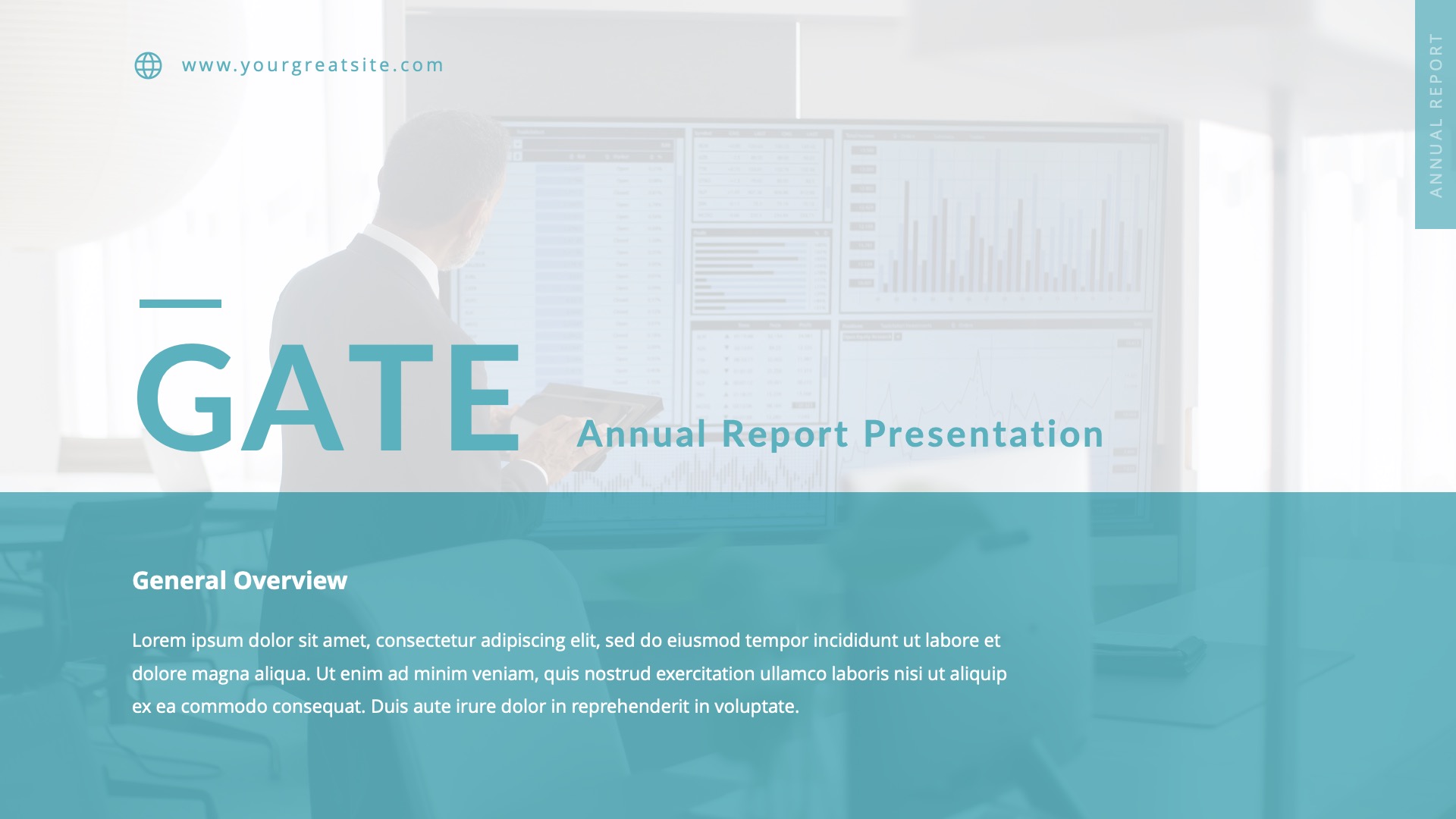 www.yourgreatsite.com

ANNUAL REPORT

GATE

Annual Report Presentation

General Overview

Lorem ipsum dolor sit amet, consectetur adipiscing elit, sed do eiusmod tempor incididunt ut labore et dolore magna aliqua. Ut enim ad minim veniam, quis nostrud exercitation ullamco laboris nisi ut aliquip ex ea commodo consequat. Duis aute irure dolor in reprehenderit in voluptate.